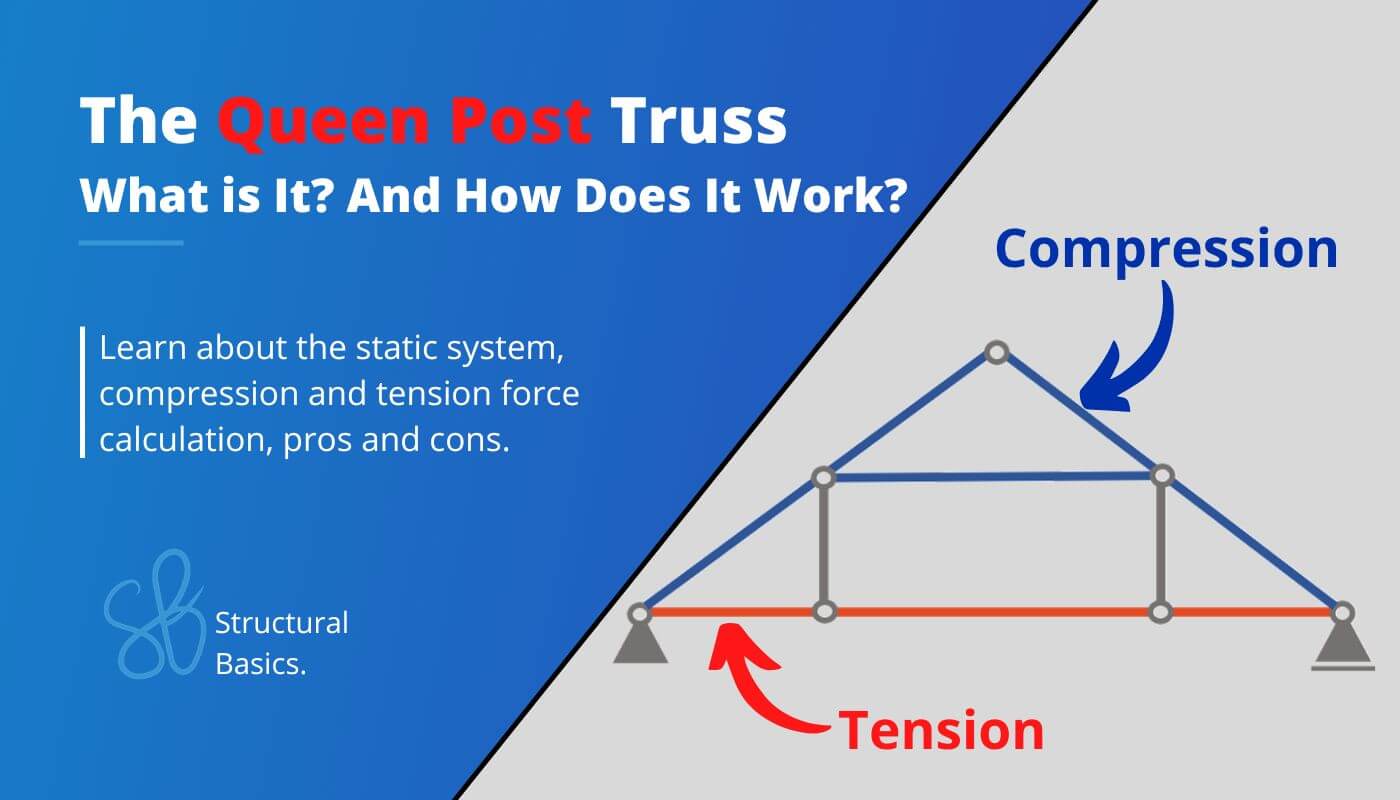 The Queen Post Truss
What is It? And How Does It Work?

Learn about the static system, compression and tension force calculation, pros and cons.

SB
Structural Basics.

Compression

Tension